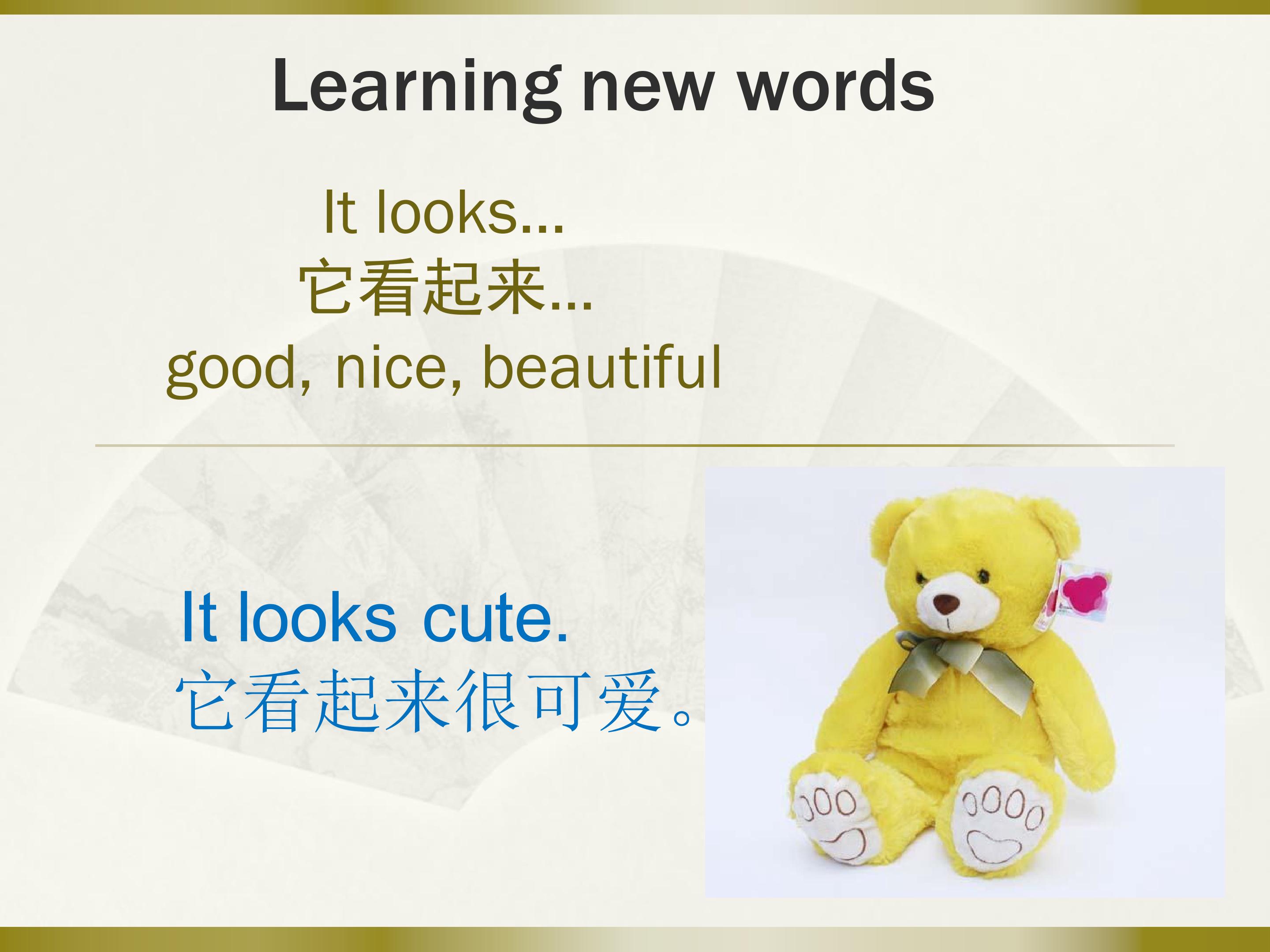 Learning new words

It looks…
它看起来…
good, nice, beautiful

It looks cute.
它看起来很可爱。